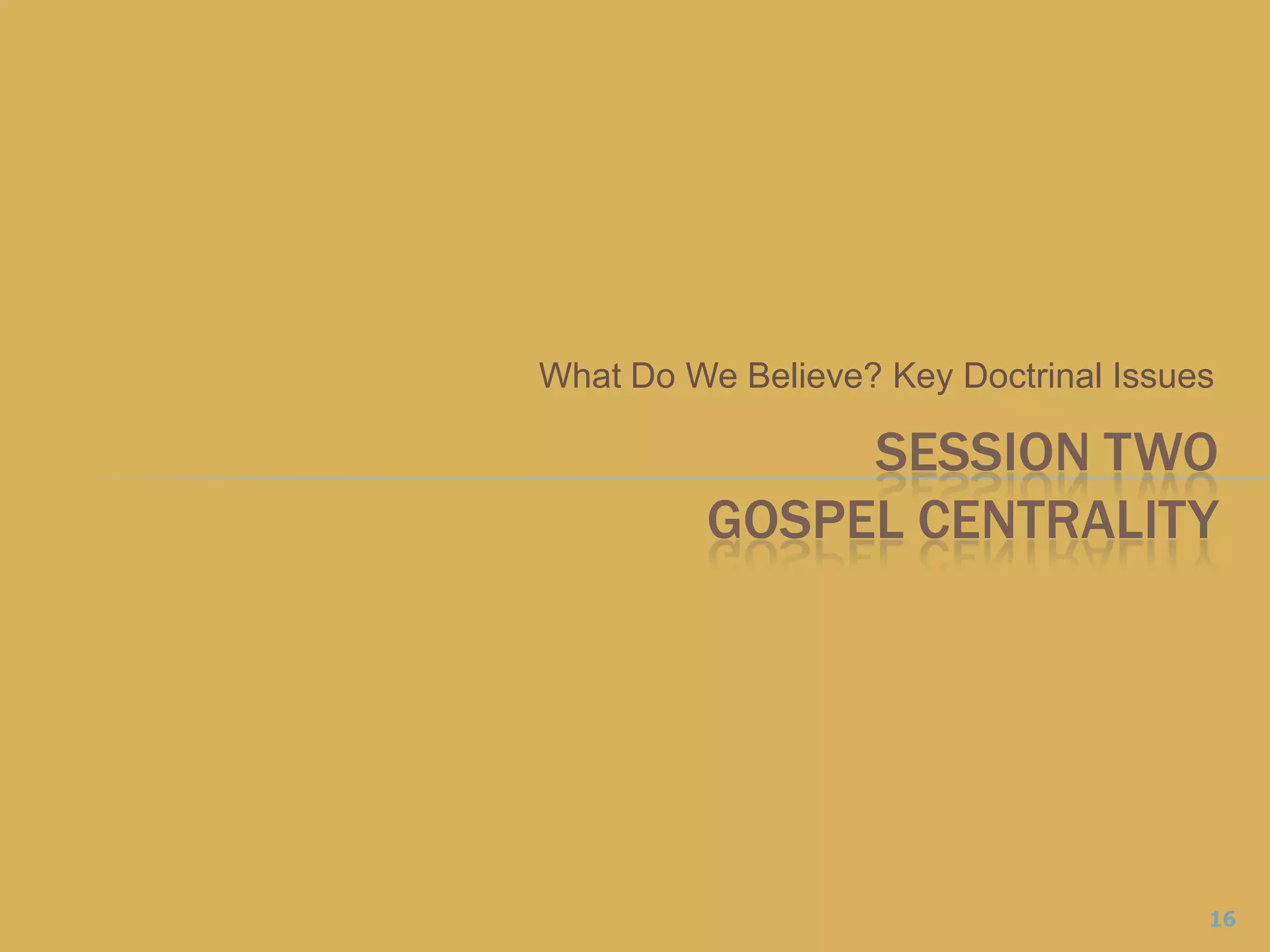 What Do We Believe? Key Doctrinal Issues

SESSION TWO
GOSPEL CENTRALITY

16